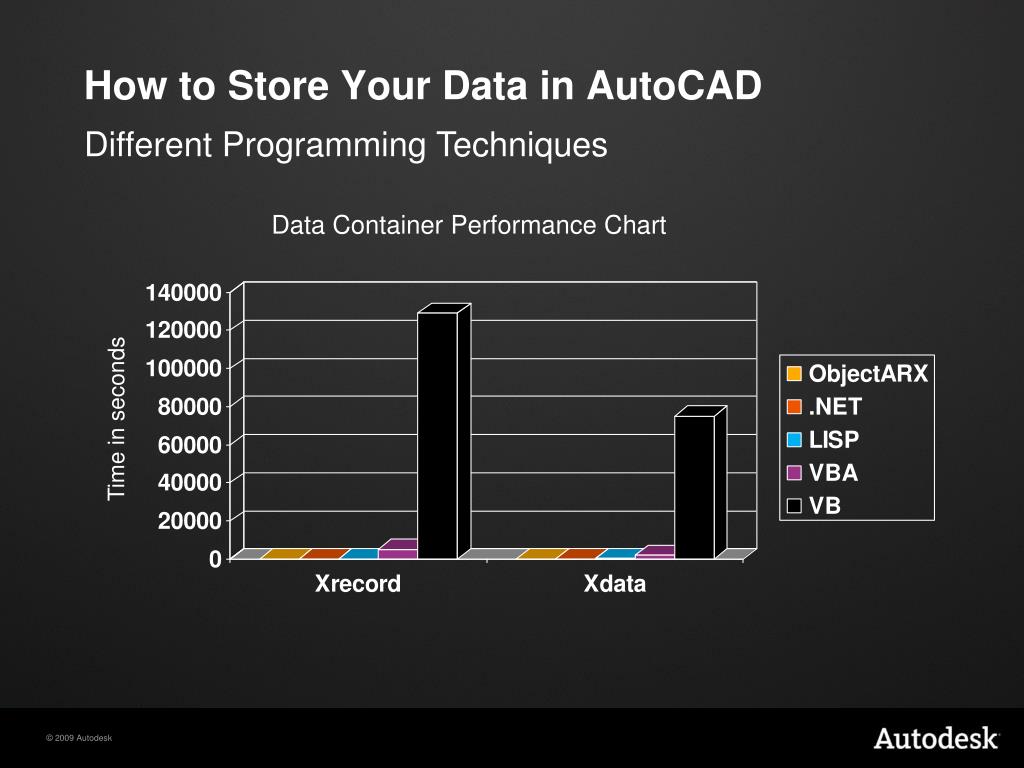 How to Store Your Data in AutoCAD
Different Programming Techniques

Data Container Performance Chart

Time in seconds

140000
120000
100000
80000
60000
40000
20000
0

Xrecord
Xdata

ObjectARX
.NET
LISP
VBA
VB

© 2009 Autodesk

Autodesk